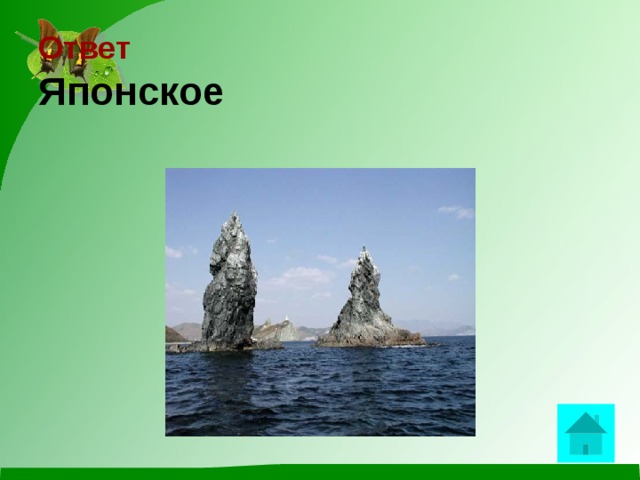 Ответ
Японское